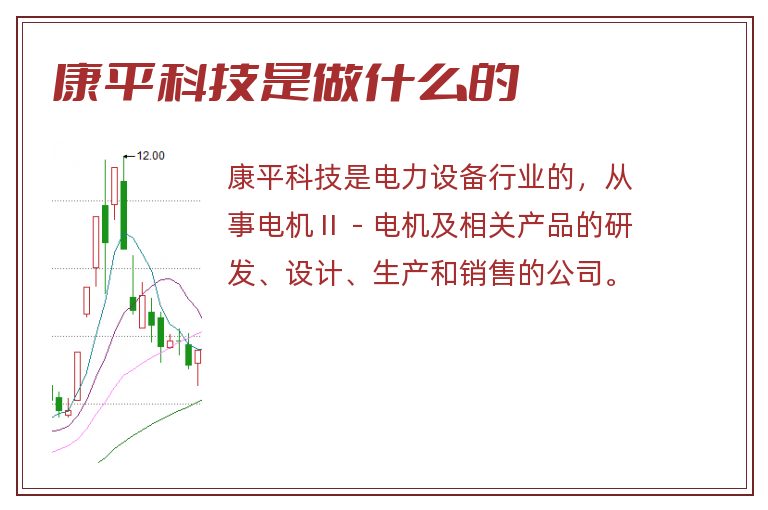 康平科技是做什么的

12.00

康平科技是电力设备行业的，从事电机Ⅱ－电机及相关产品的研发、设计、生产和销售的公司。